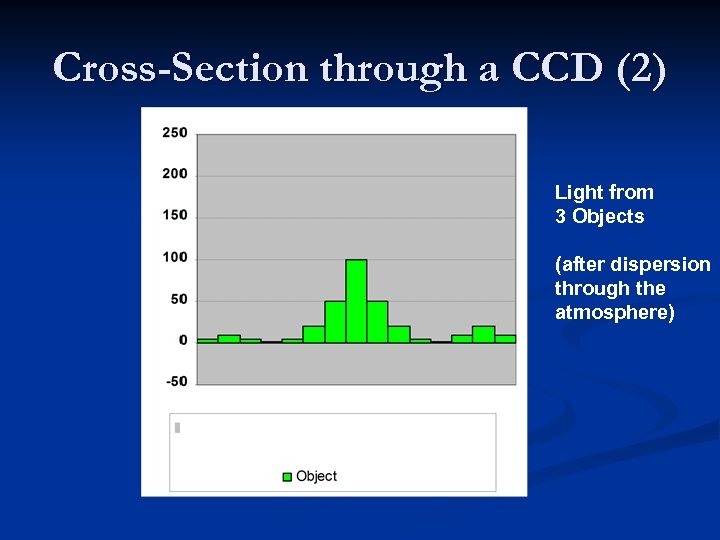 Cross-Section through a CCD (2)

250
200
150
100
50
0
-50

Object

Light from
3 Objects

(after dispersion through the atmosphere)